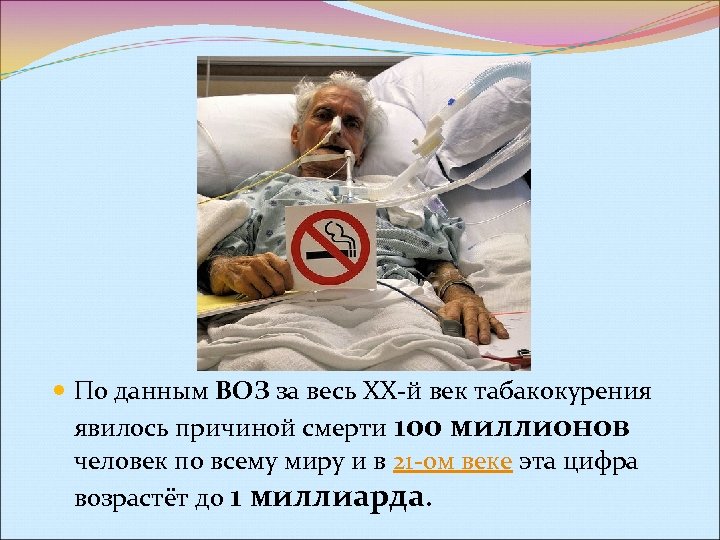 По данным ВОЗ за весь XX-й век табакокурения явилось причиной смерти 100 миллионов человек по всему миру и в 21-ом веке эта цифра возрастёт до 1 миллиарда.